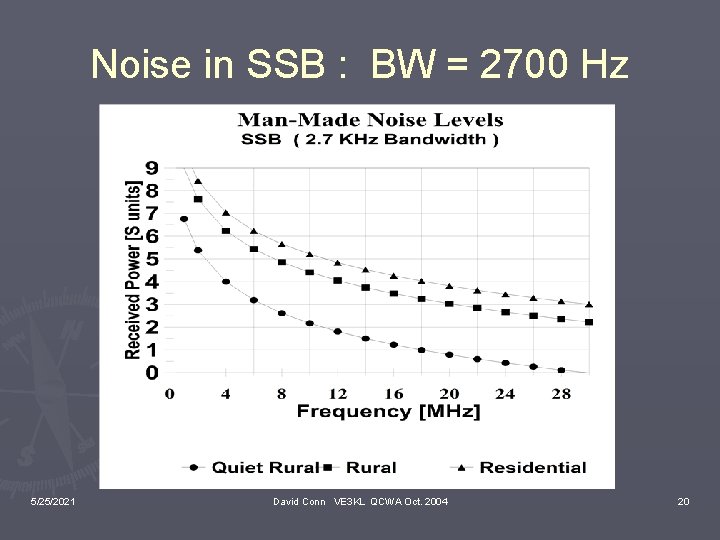 Noise in SSB :  BW = 2700 Hz

Man-Made Noise Levels
SSB  ( 2.7 KHz Bandwidth )

Received Power [S units]

9
8
7
6
5
4
3
2
1
0

0  4  8  12  16  20  24  28

Frequency [MHz]

Quiet Rural  Rural  Residential

5/25/2021  David Conn  VE3KL  QCWA Oct. 2004  20